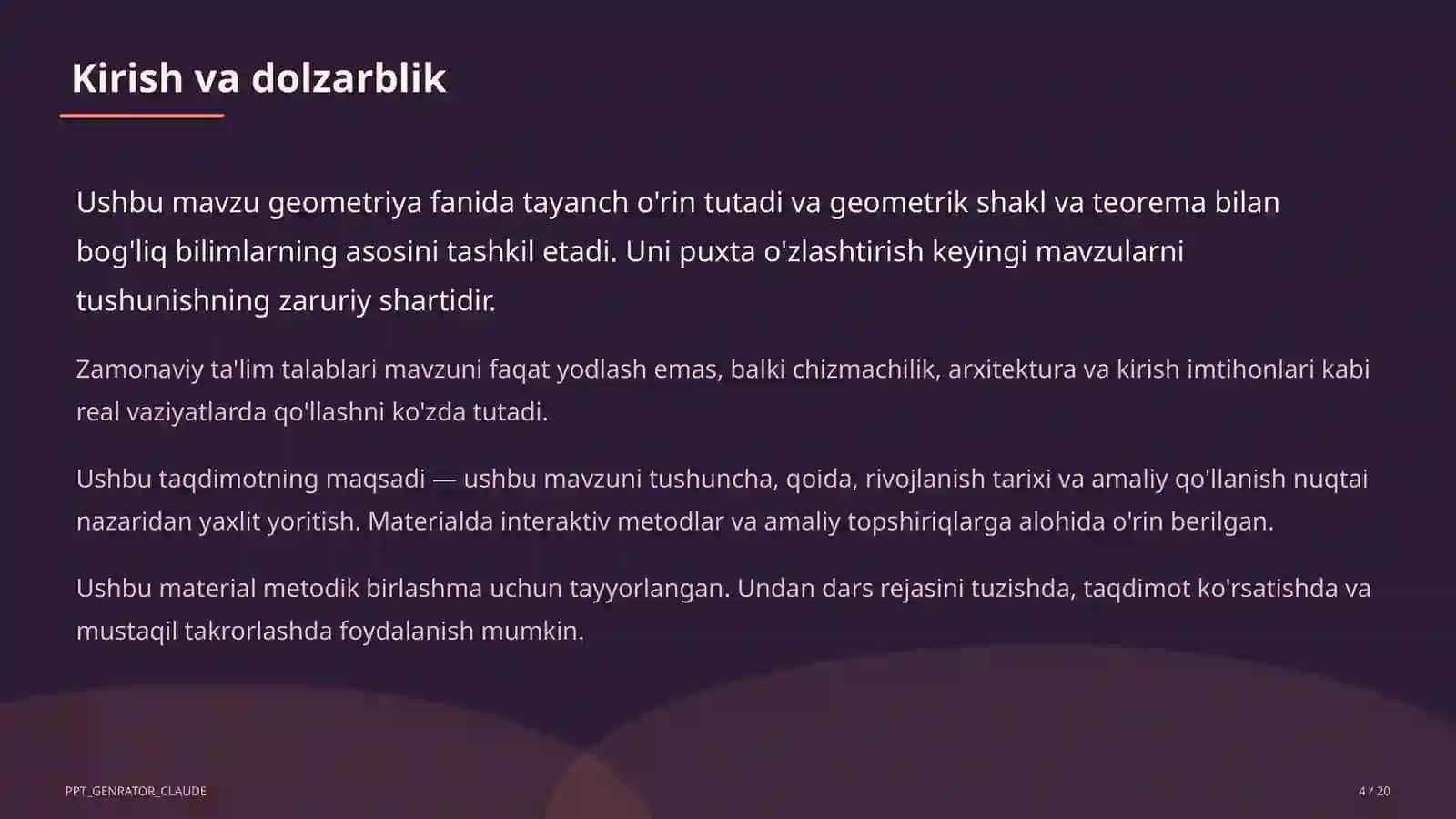 Kirish va dolzarblik

Ushbu mavzu geometriya fanida tayanch o'rin tutadi va geometrik shakl va teorema bilan bog'liq bilimlarning asosini tashkil etadi. Uni puxta o'zlashtirish keyingi mavzularni tushunishning zaruriy shartidir.

Zamonaviy ta'lim talablari mavzuni faqat yodlash emas, balki chizmachilik, arxitektura va kirish imtihonlari kabi real vaziyatlarda qo'llashni ko'zda tutadi.

Ushbu taqdimotning maqsadi — ushbu mavzuni tushuncha, qoida, rivojlanish tarixi va amaliy qo'llanish nuqtai nazaridan yaxlit yoritish. Materialda interaktiv metodlar va amaliy topshiriqlarga alohida o'rin berilgan.

Ushbu material metodik birlashma uchun tayyorlangan. Undan dars rejasini tuzishda, taqdimot ko'rsatishda va mustaqil takrorlashda foydalanish mumkin.

PPT_GENRATOR_CLAUDE

4 / 20